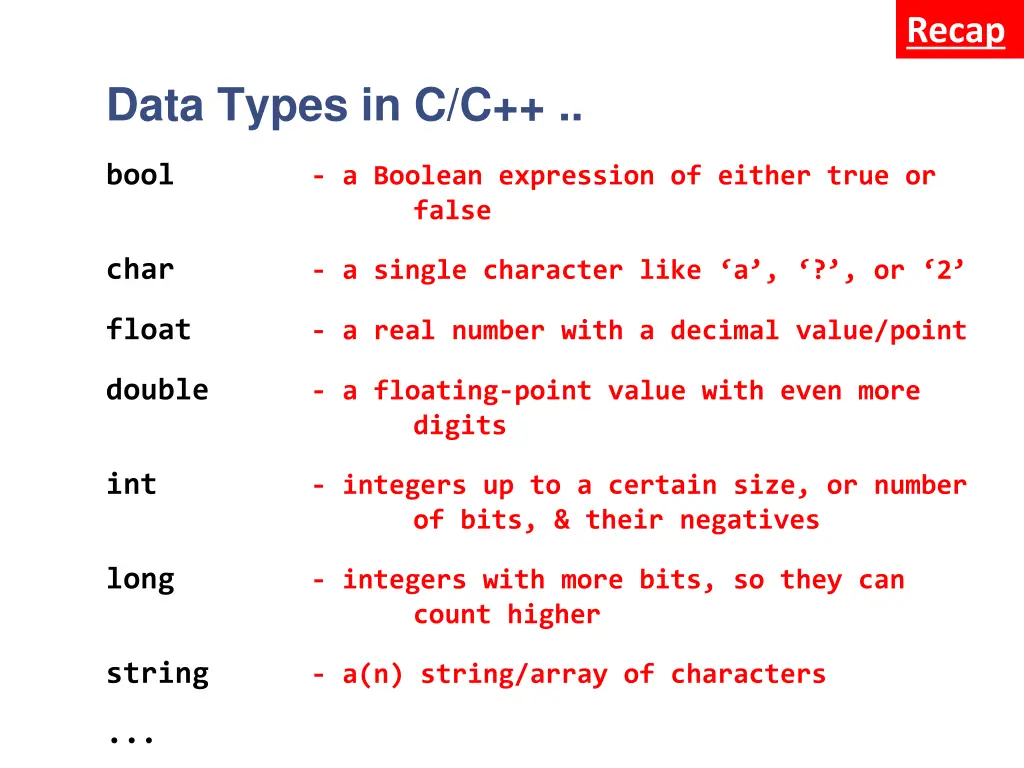 Recap

Data Types in C/C++ ..

bool - a Boolean expression of either true or false

char - a single character like ‘a’, ‘?’, or ‘2’

float - a real number with a decimal value/point

double - a floating-point value with even more digits

int - integers up to a certain size, or number of bits, & their negatives

long - integers with more bits, so they can count higher

string - a(n) string/array of characters

...